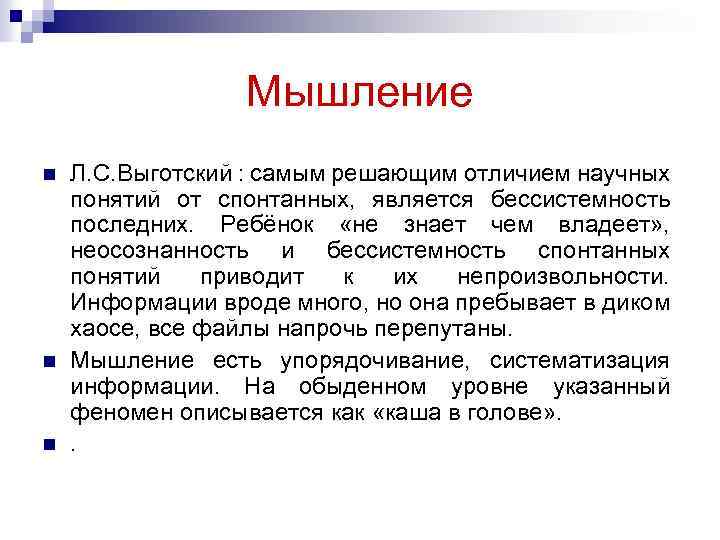 Мышление

Л.С.Выготский : самым решающим отличием научных понятий от спонтанных, является бессистемность последних. Ребёнок «не знает чем владеет», неосознанность и бессистемность спонтанных понятий приводит к их непроизвольности. Информации вроде много, но она пребывает в диком хаосе, все файлы напрочь перепутаны.

Мышление есть упорядочивание, систематизация информации. На обыденном уровне указанный феномен описывается как «каша в голове».

.